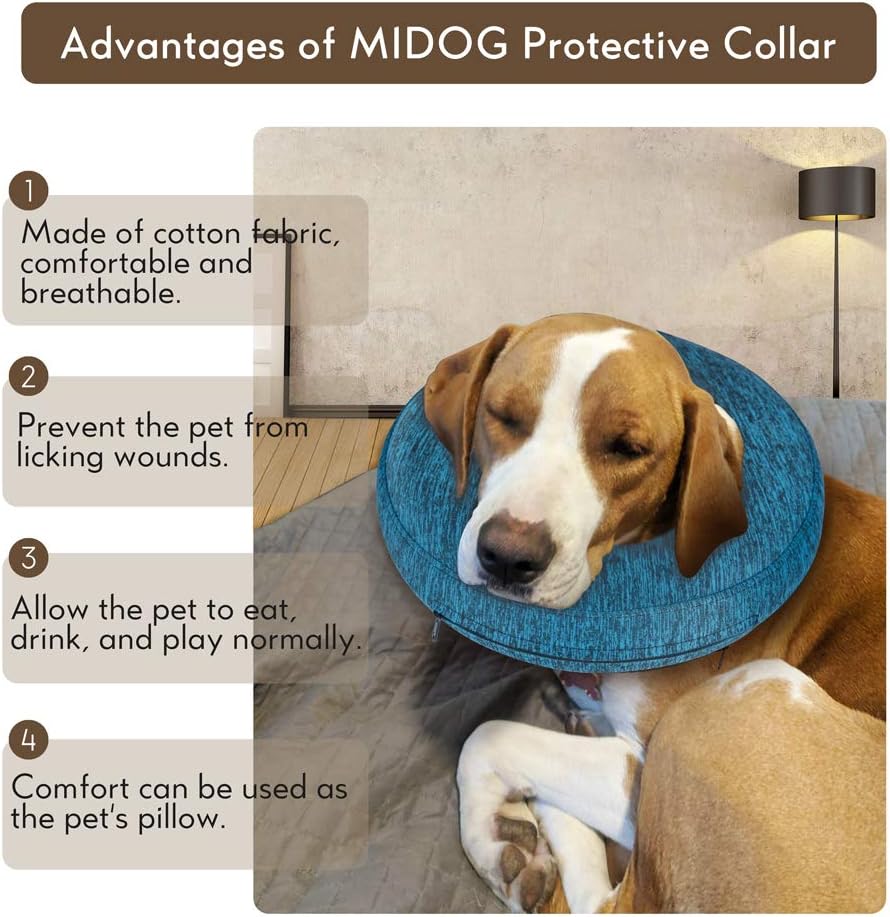 Advantages of MIDOG Protective Collar

1
Made of cotton fabric, comfortable and breathable.

2
Prevent the pet from licking wounds.

3
Allow the pet to eat, drink, and play normally.

4
Comfort can be used as the pet's pillow.